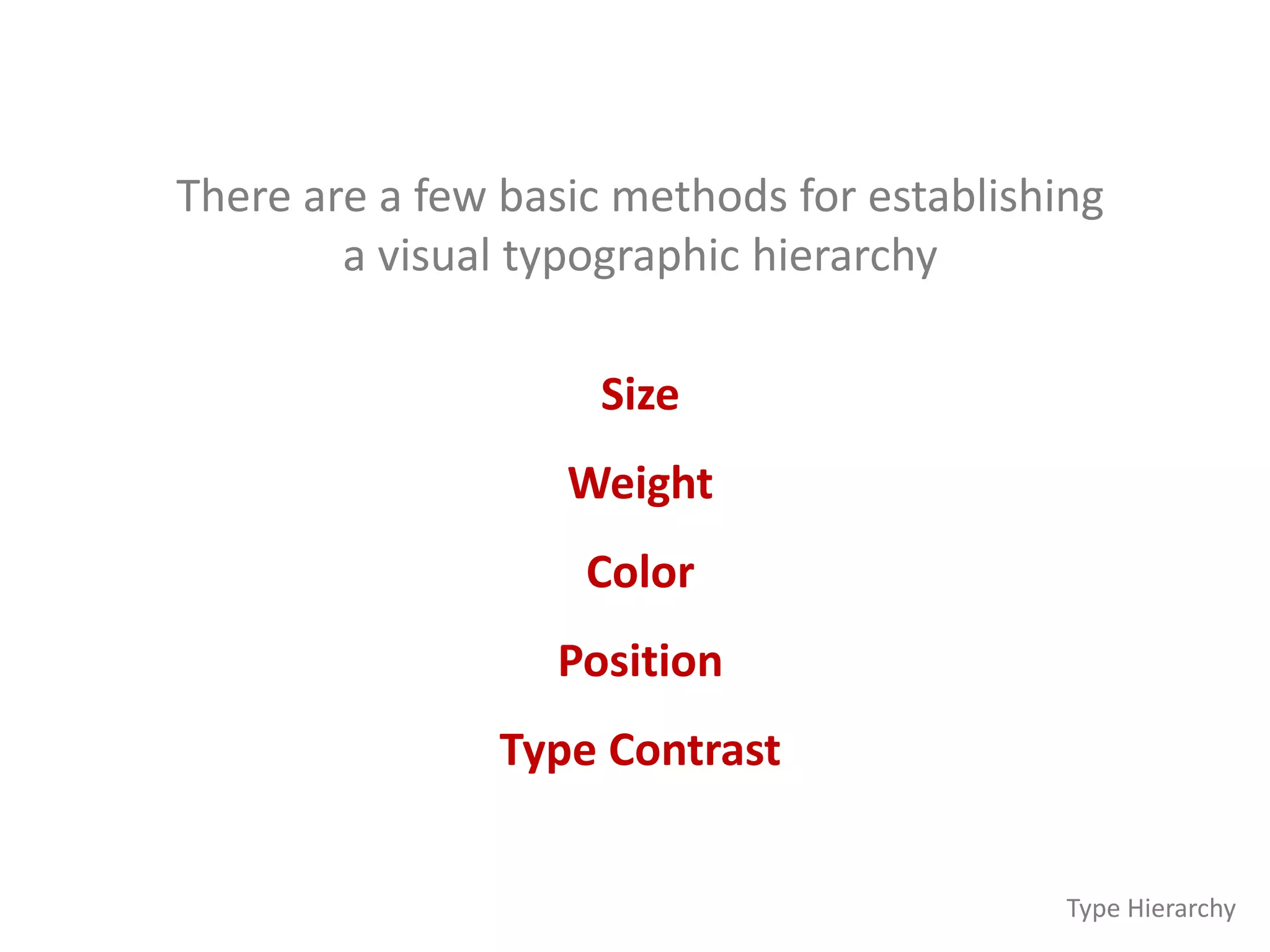 There are a few basic methods for establishing a visual typographic hierarchy

Size

Weight

Color

Position

Type Contrast

Type Hierarchy